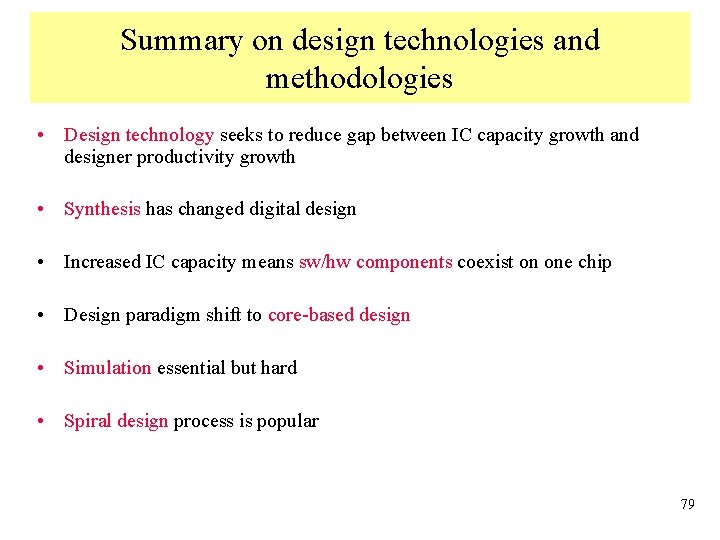 Summary on design technologies and methodologies

• Design technology seeks to reduce gap between IC capacity growth and designer productivity growth

• Synthesis has changed digital design

• Increased IC capacity means sw/hw components coexist on one chip

• Design paradigm shift to core-based design

• Simulation essential but hard

• Spiral design process is popular

79